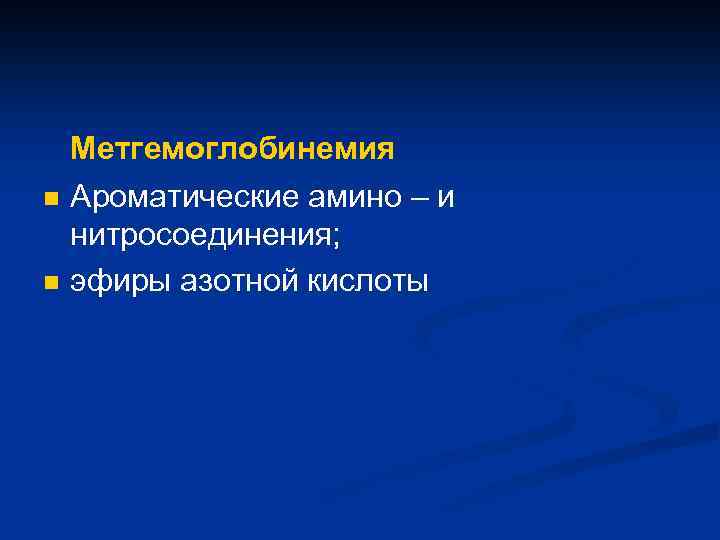 Метгемоглобинемия

Ароматические амино – и нитросоединения;

эфиры азотной кислоты